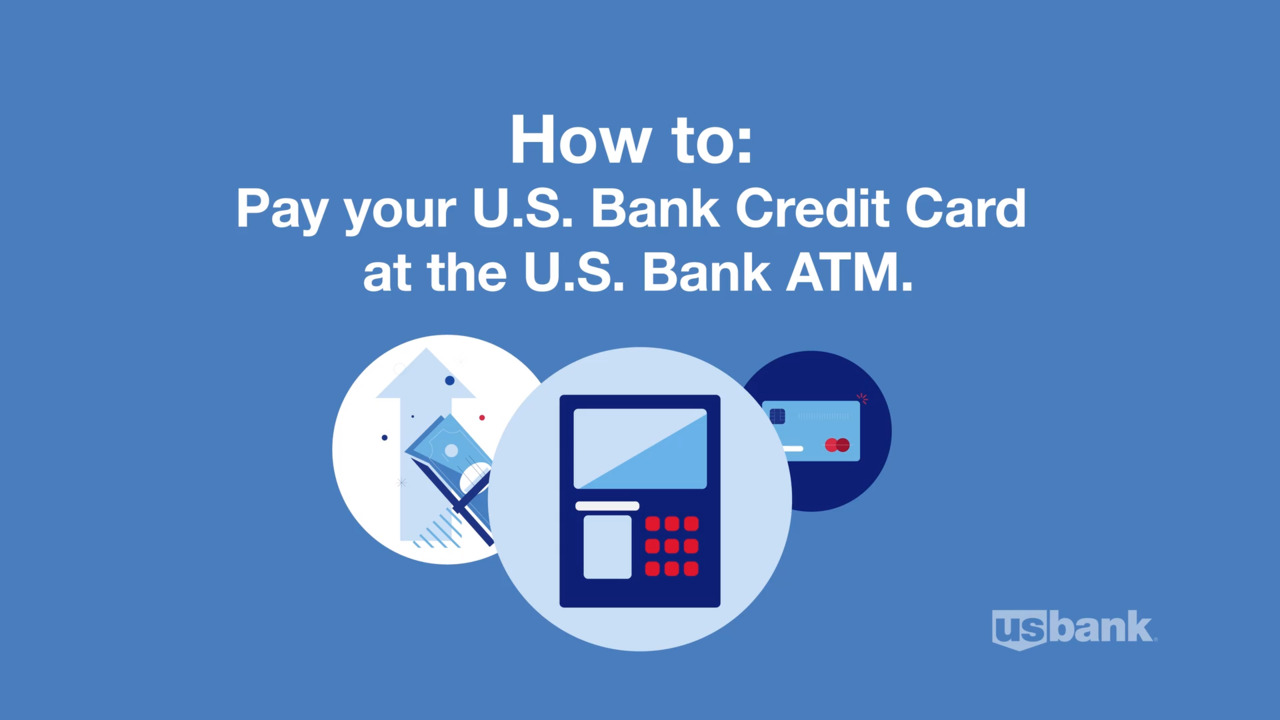 How to:
Pay your U.S. Bank Credit Card at the U.S. Bank ATM.

usbank